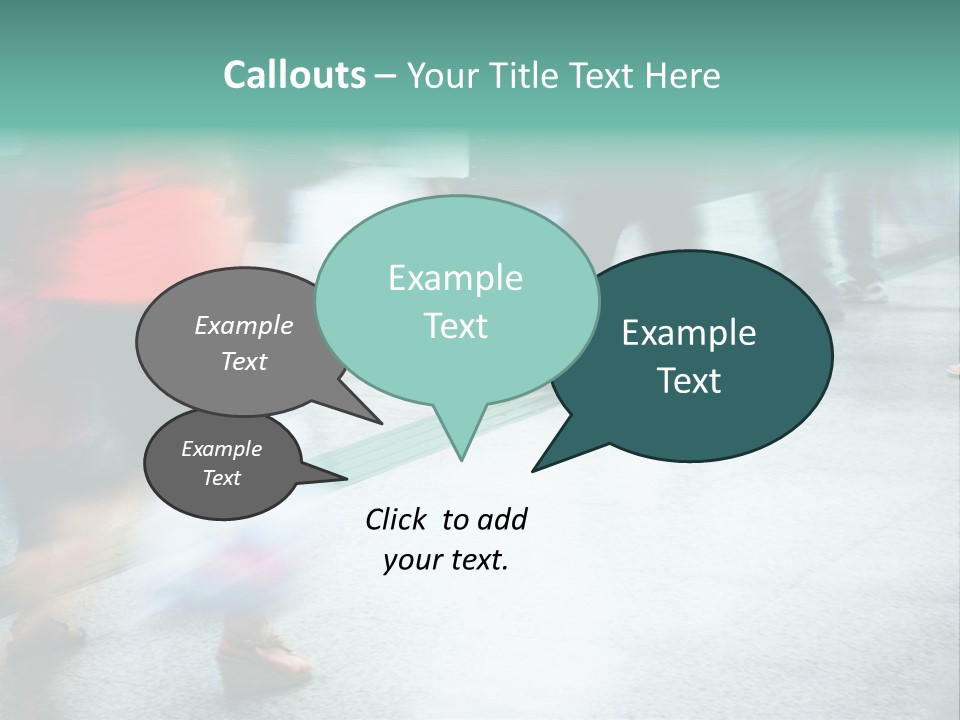 Callouts – Your Title Text Here

Example Text

Example Text

Example Text

Example Text

Click to add your text.